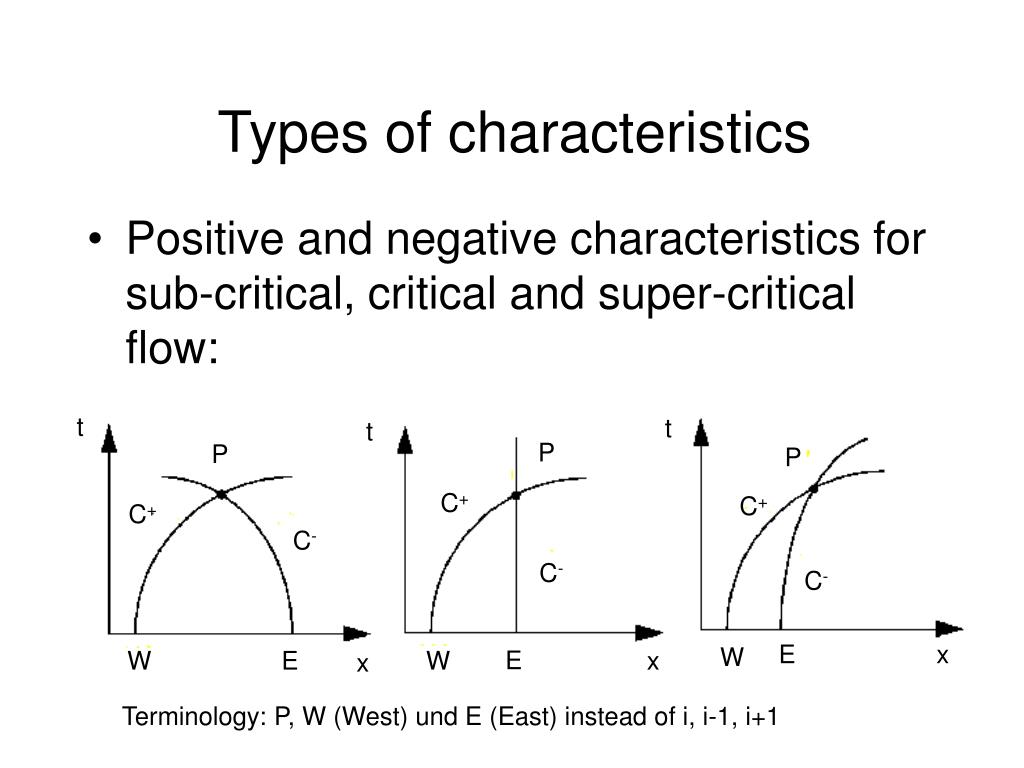 Types of characteristics

• Positive and negative characteristics for sub-critical, critical and super-critical flow:

t
P
$C^+$
$C^-$
W
E
x

t
P
$C^+$
$C^-$
W
E
x

t
P
$C^+$
$C^-$
W
E
x

Terminology: P, W (West) und E (East) instead of i, i-1, i+1